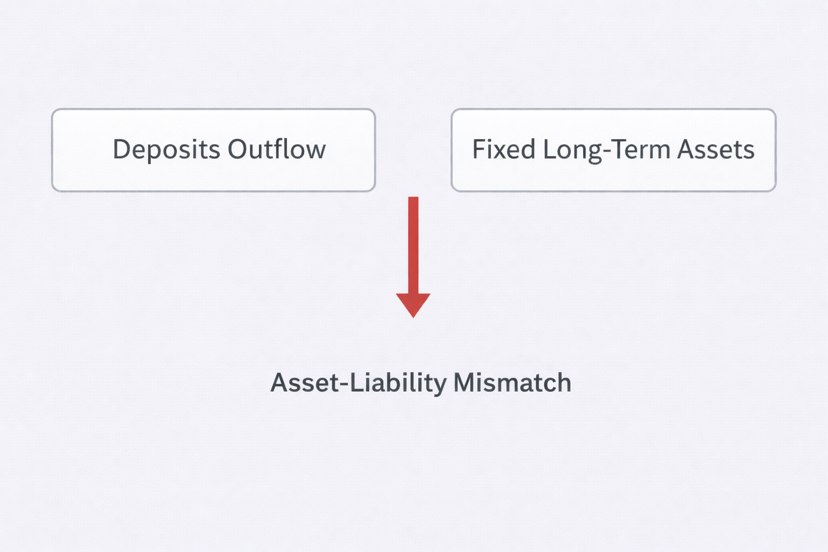 Deposits Outflow

Fixed Long-Term Assets

Asset-Liability Mismatch